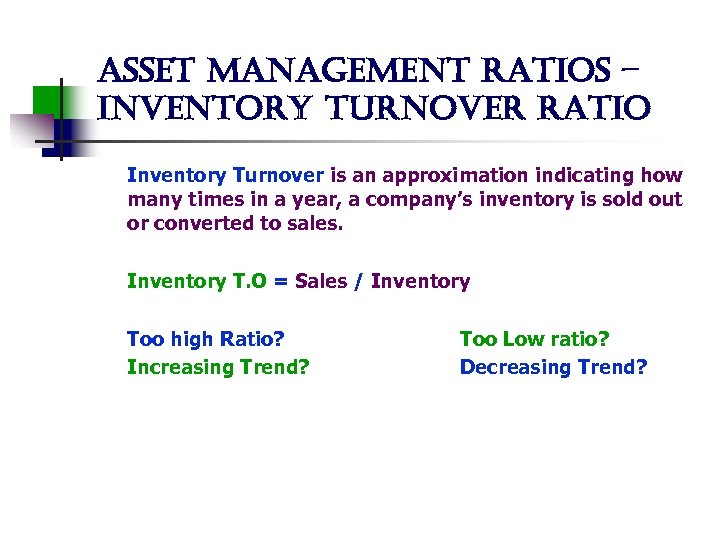 ASSET MANAGEMENT RATIOS – INVENTORY TURNOVER RATIO

Inventory Turnover is an approximation indicating how many times in a year, a company's inventory is sold out or converted to sales.

Inventory T.O = Sales / Inventory

Too high Ratio?
Increasing Trend?

Too Low ratio?
Decreasing Trend?